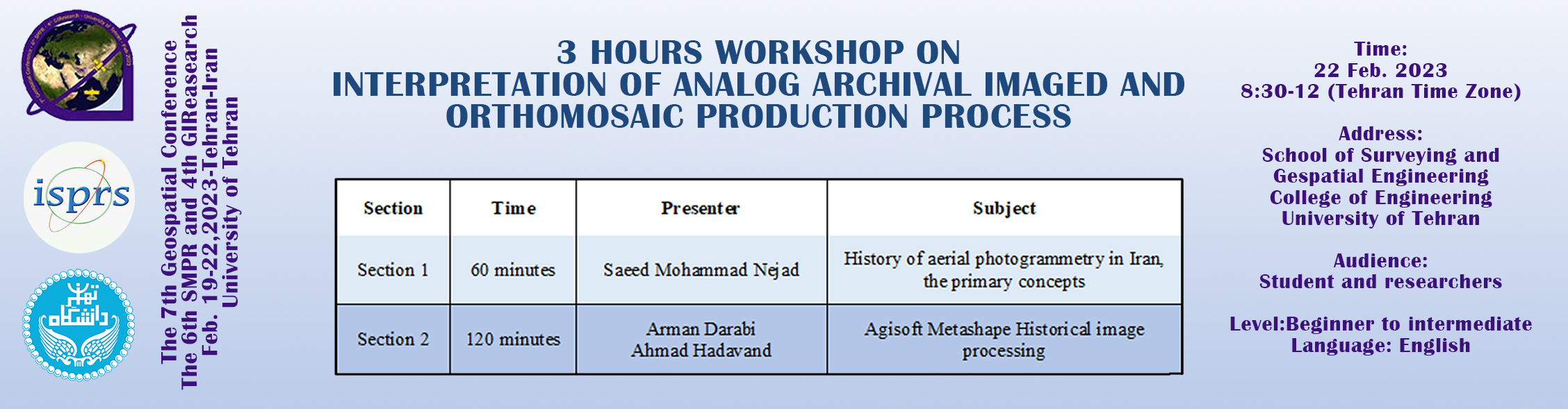 isprs

دانشگاه تهران

The 7th Geospatial Conference
The 6th SMPR and 4th GIReasearch
Feb. 19-22,2023-Tehran-Iran
University of Tehran

3 HOURS WORKSHOP ON
INTERPRETATION OF ANALOG ARCHIVAL IMAGED AND ORTHOMOSAIC PRODUCTION PROCESS

| Section | Time | Presenter | Subject |
|---|---|---|---|
| Section 1 | 60 minutes | Saeed Mohammad Nejad | History of aerial photogrammetry in Iran, the primary concepts |
| Section 2 | 120 minutes | Arman Darabi Ahmad Hadavand | Agisoft Metashape Historical image processing |

Time:
22 Feb. 2023
8:30-12 (Tehran Time Zone)

Address:
School of Surveying and Gespatial Engineering
College of Engineering
University of Tehran

Audience:
Student and researchers

Level:Beginner to intermediate
Language: English